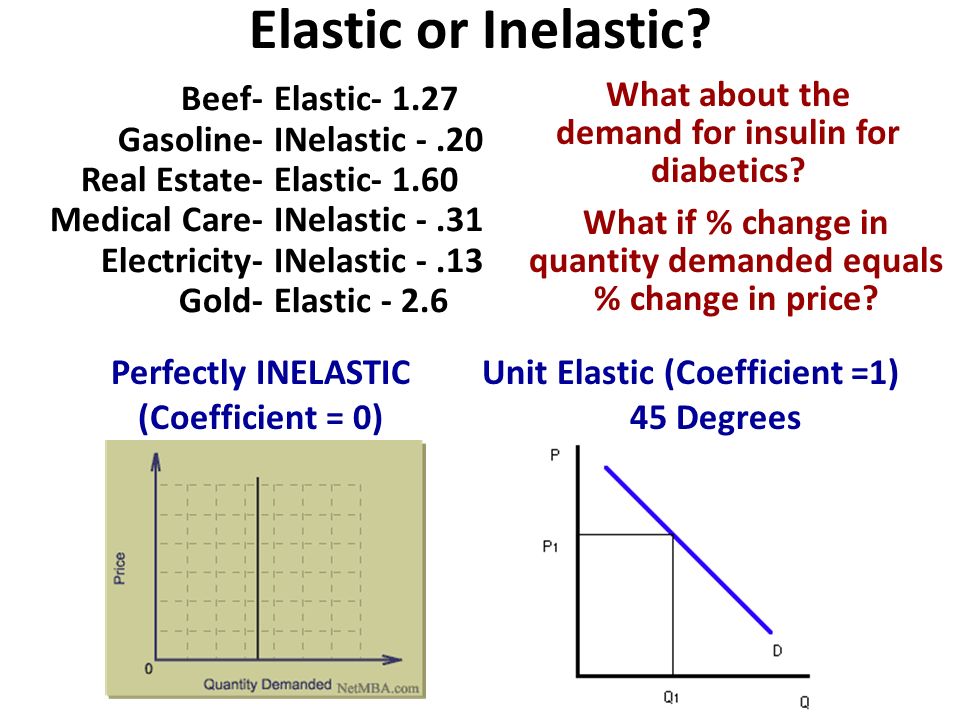 Elastic or Inelastic?

Beef- Elastic- 1.27
Gasoline- INelastic - .20
Real Estate- Elastic- 1.60
Medical Care- INelastic - .31
Electricity- INelastic - .13
Gold- Elastic - 2.6

What about the demand for insulin for diabetics?

What if % change in quantity demanded equals % change in price?

Perfectly INELASTIC (Coefficient = 0)

Price
0
Quantity Demanded NetMBA.com

Unit Elastic (Coefficient =1) 45 Degrees

P
P1
D
Q1
Q